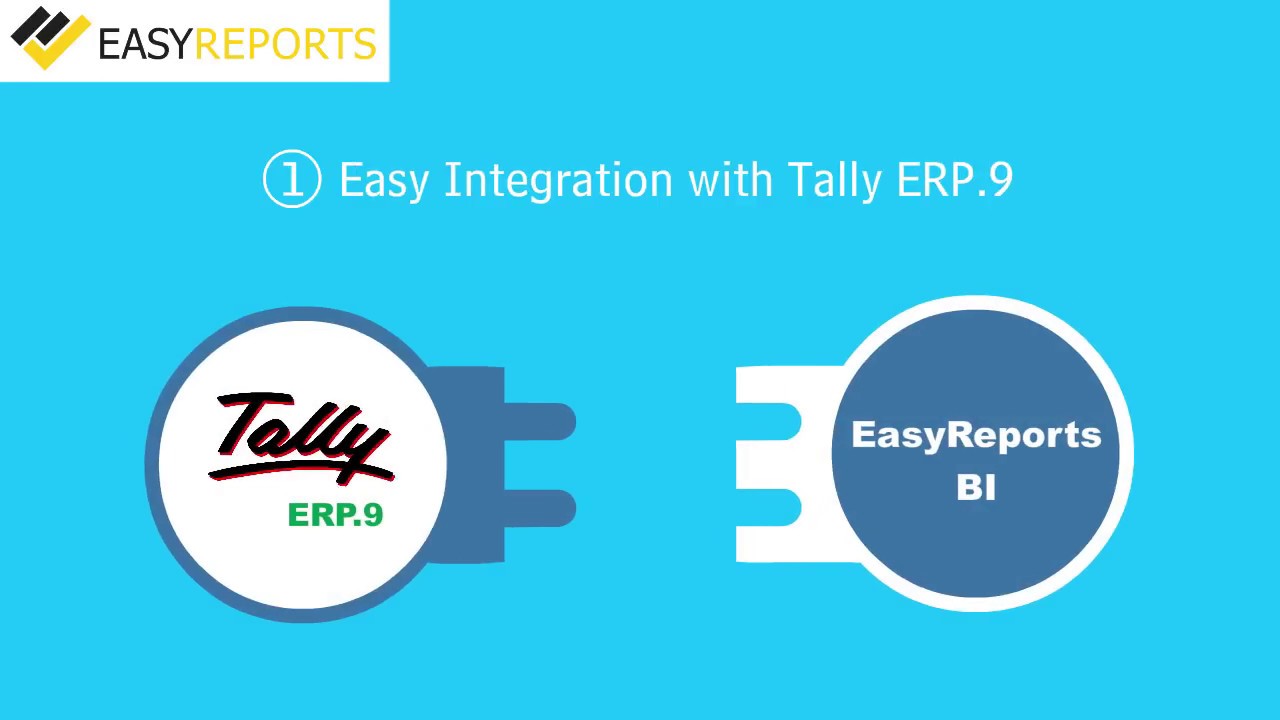 EASYREPORTS

① Easy Integration with Tally ERP.9

Tally
ERP.9

EasyReports
BI